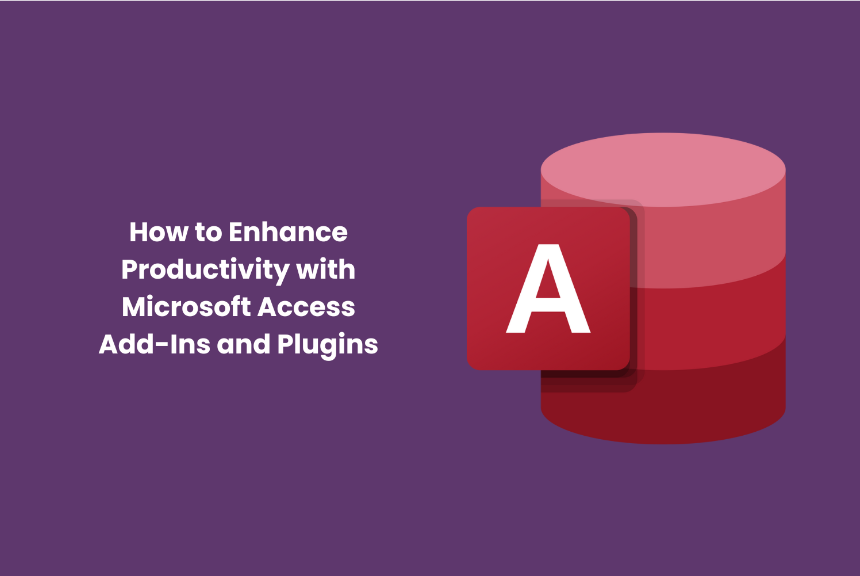 How to Enhance Productivity with Microsoft Access Add-Ins and Plugins

A